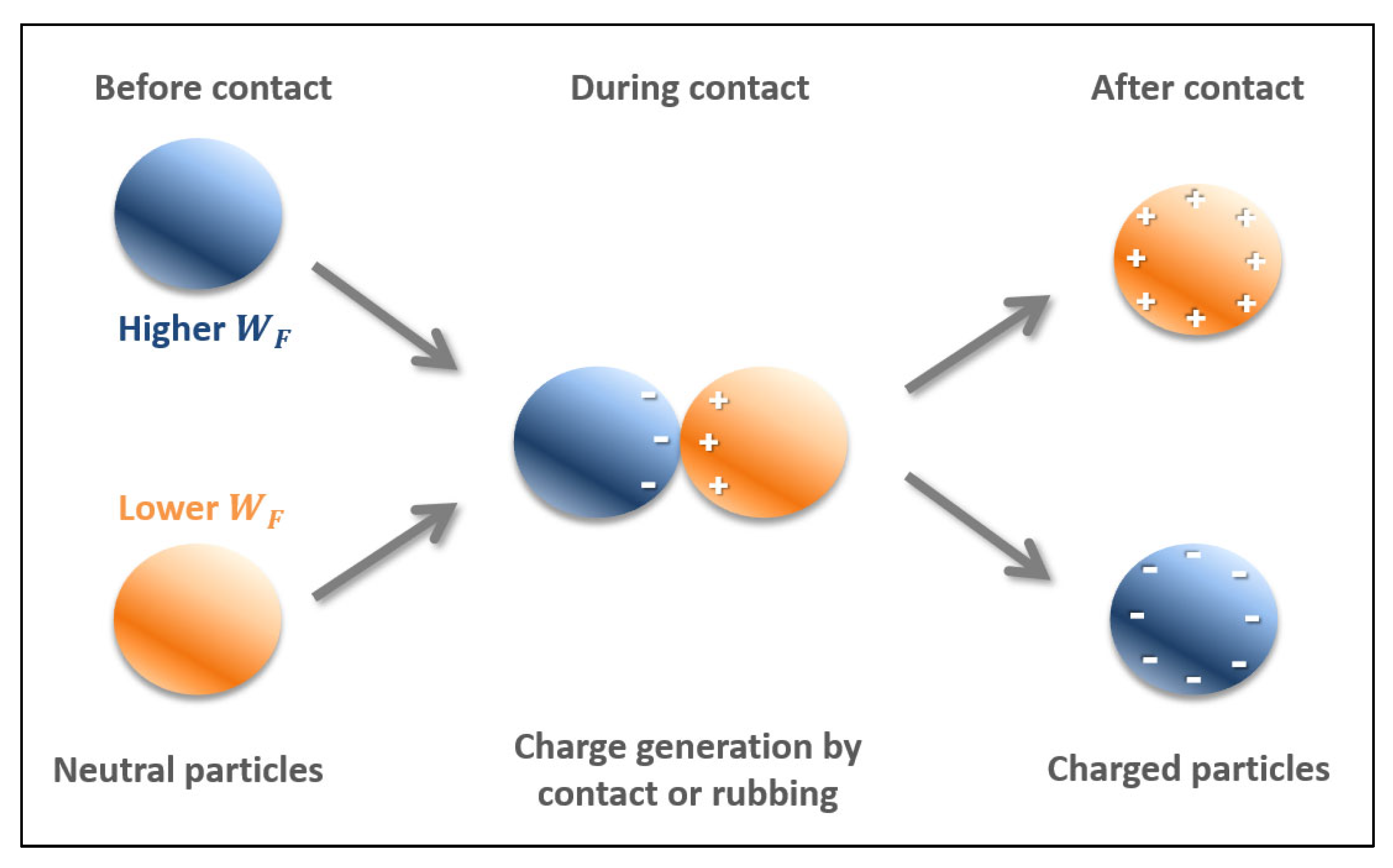 Before contact

During contact

After contact

Higher $W_F$

Lower $W_F$

Neutral particles

Charge generation by contact or rubbing

Charged particles